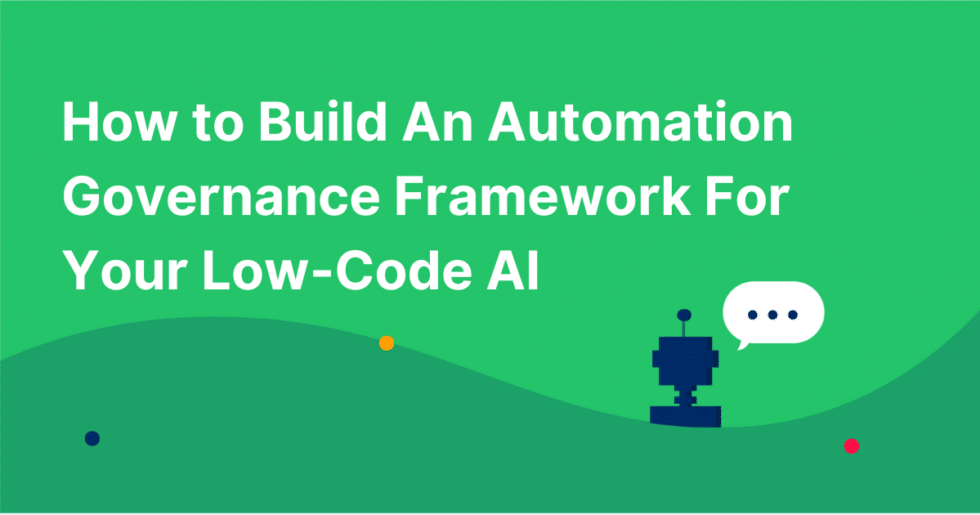 How to Build An Automation Governance Framework For Your Low-Code AI